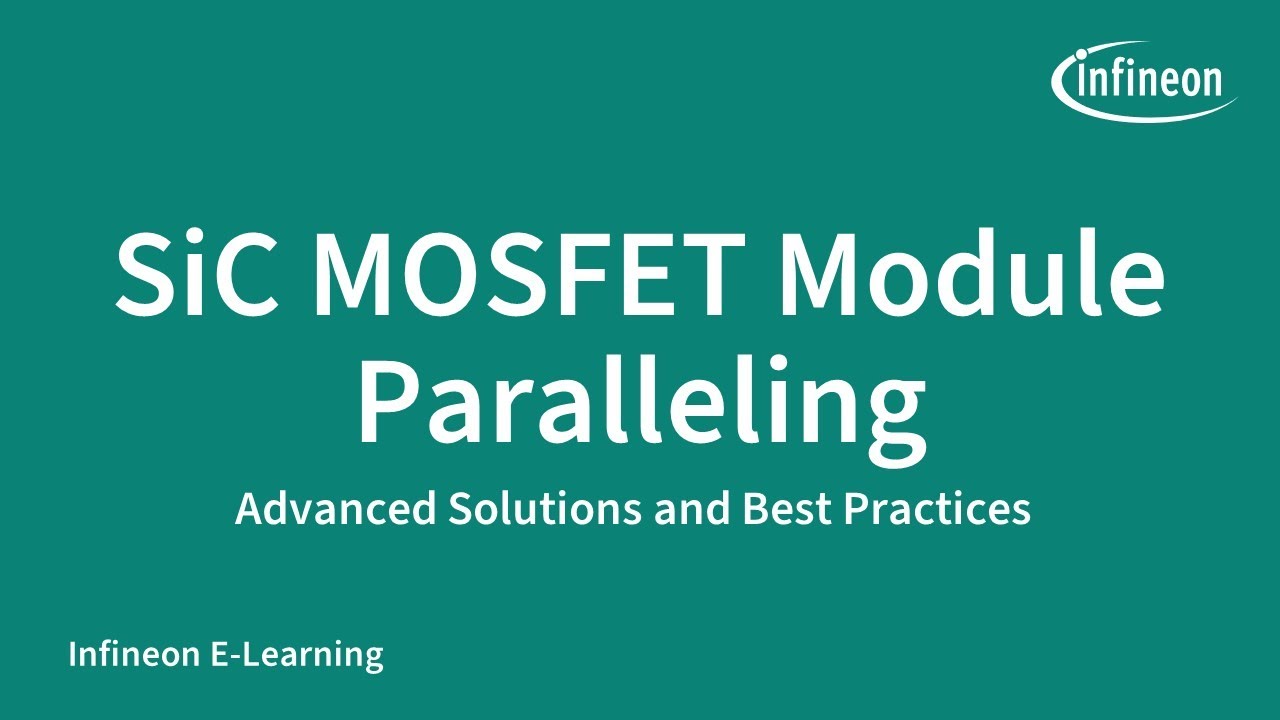 infineon

SiC MOSFET Module Paralleling

Advanced Solutions and Best Practices

Infineon E-Learning